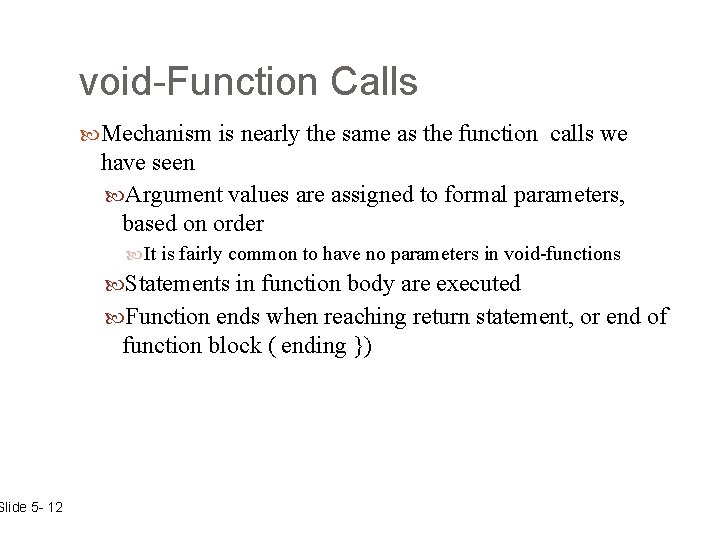 void-Function Calls

Mechanism is nearly the same as the function calls we have seen

Argument values are assigned to formal parameters, based on order

It is fairly common to have no parameters in void-functions

Statements in function body are executed

Function ends when reaching return statement, or end of function block ( ending })

Slide 5- 12